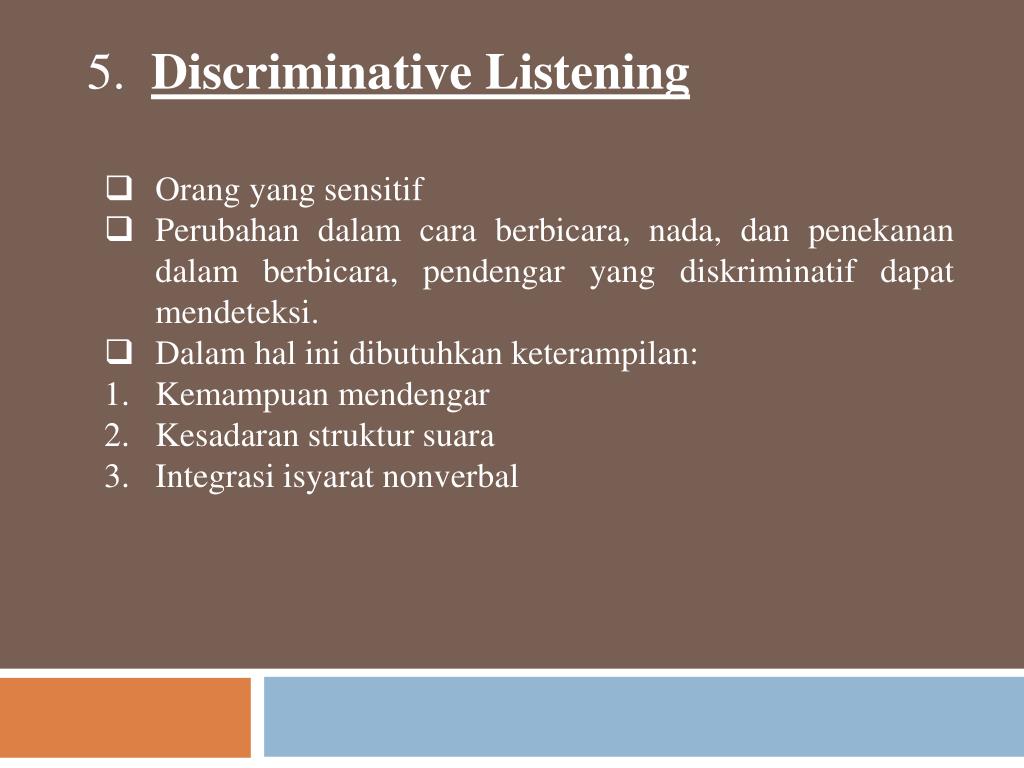 5. Discriminative Listening

❑ Orang yang sensitif
❑ Perubahan dalam cara berbicara, nada, dan penekanan dalam berbicara, pendengar yang diskriminatif dapat mendeteksi.
❑ Dalam hal ini dibutuhkan keterampilan:
1. Kemampuan mendengar
2. Kesadaran struktur suara
3. Integrasi isyarat nonverbal